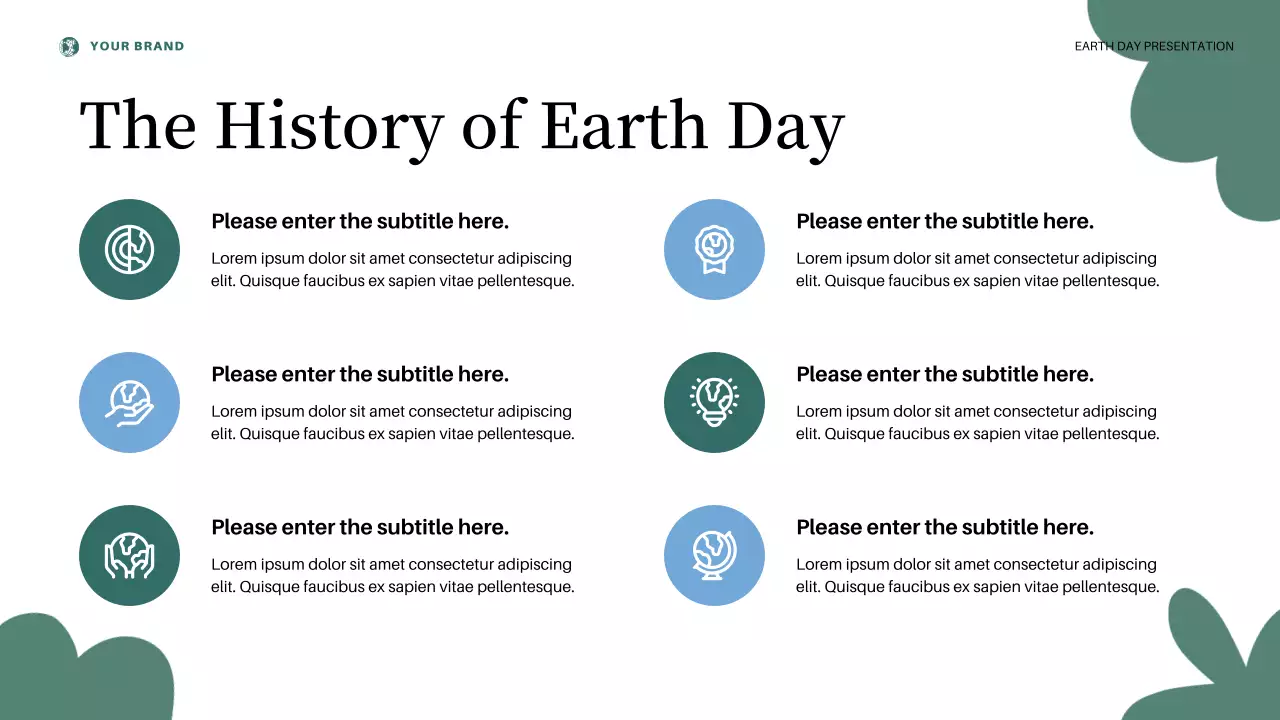 YOUR BRAND

EARTH DAY PRESENTATION

The History of Earth Day

Please enter the subtitle here.
Lorem ipsum dolor sit amet consectetur adipiscing elit. Quisque faucibus ex sapien vitae pellentesque.

Please enter the subtitle here.
Lorem ipsum dolor sit amet consectetur adipiscing elit. Quisque faucibus ex sapien vitae pellentesque.

Please enter the subtitle here.
Lorem ipsum dolor sit amet consectetur adipiscing elit. Quisque faucibus ex sapien vitae pellentesque.

Please enter the subtitle here.
Lorem ipsum dolor sit amet consectetur adipiscing elit. Quisque faucibus ex sapien vitae pellentesque.

Please enter the subtitle here.
Lorem ipsum dolor sit amet consectetur adipiscing elit. Quisque faucibus ex sapien vitae pellentesque.

Please enter the subtitle here.
Lorem ipsum dolor sit amet consectetur adipiscing elit. Quisque faucibus ex sapien vitae pellentesque.